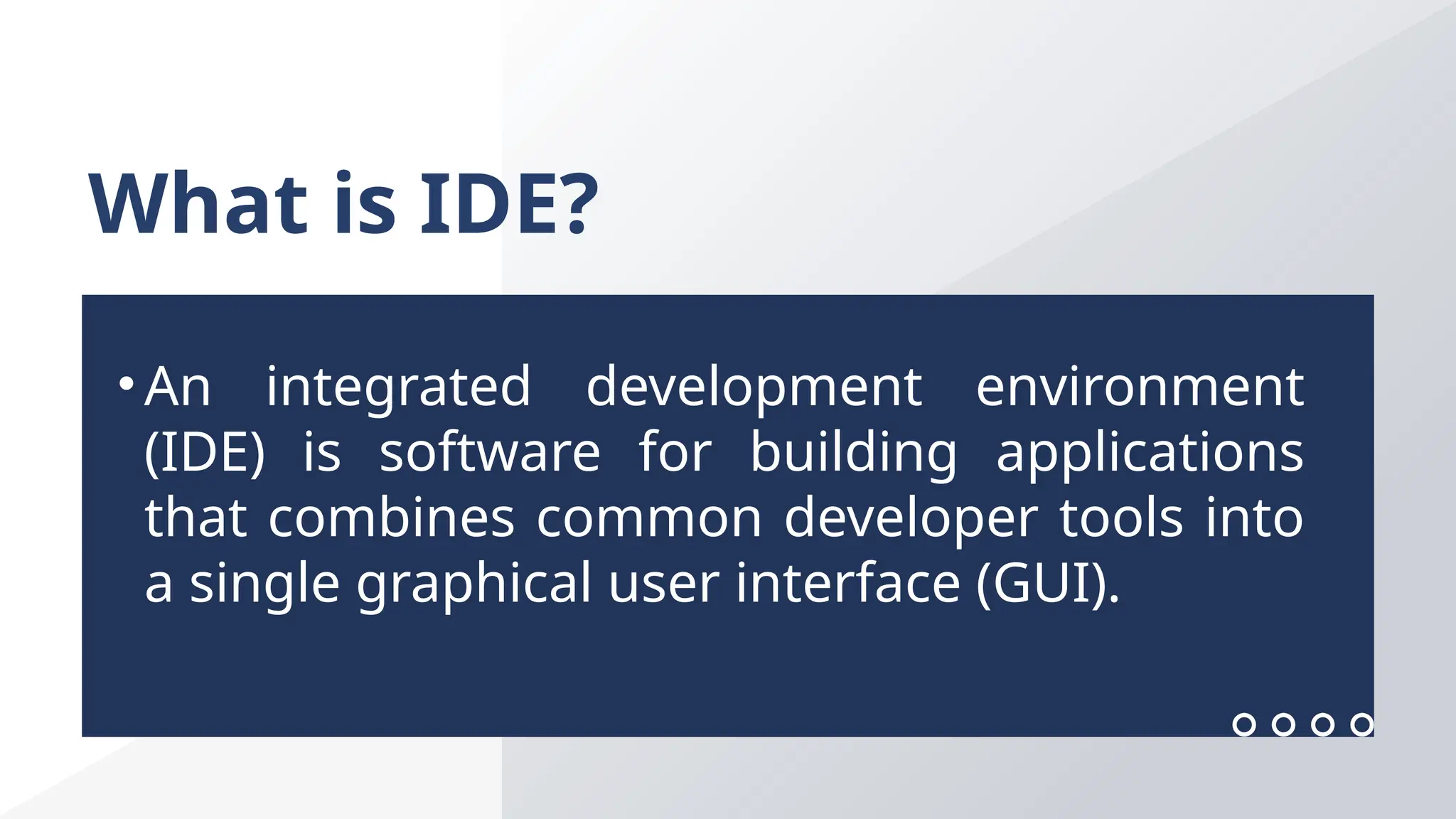 What is IDE?

• An integrated development environment (IDE) is software for building applications that combines common developer tools into a single graphical user interface (GUI).